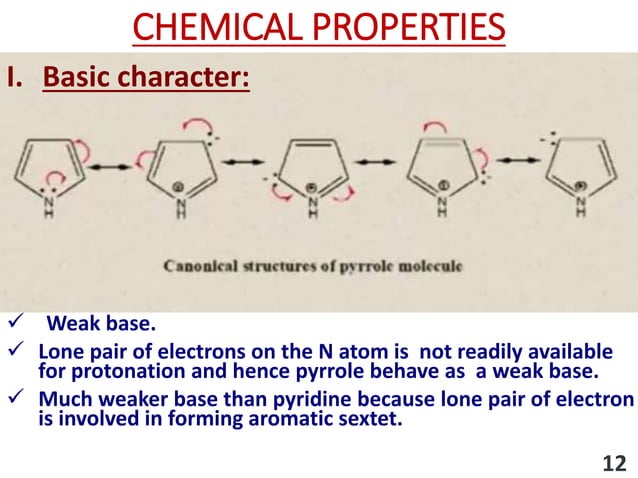 CHEMICAL PROPERTIES

I. Basic character:

N H

N H

N H

N H

N H

Canonical structures of pyrrole molecule

✓ Weak base.

✓ Lone pair of electrons on the N atom is not readily available for protonation and hence pyrrole behave as a weak base.

✓ Much weaker base than pyridine because lone pair of electron is involved in forming aromatic sextet.

12